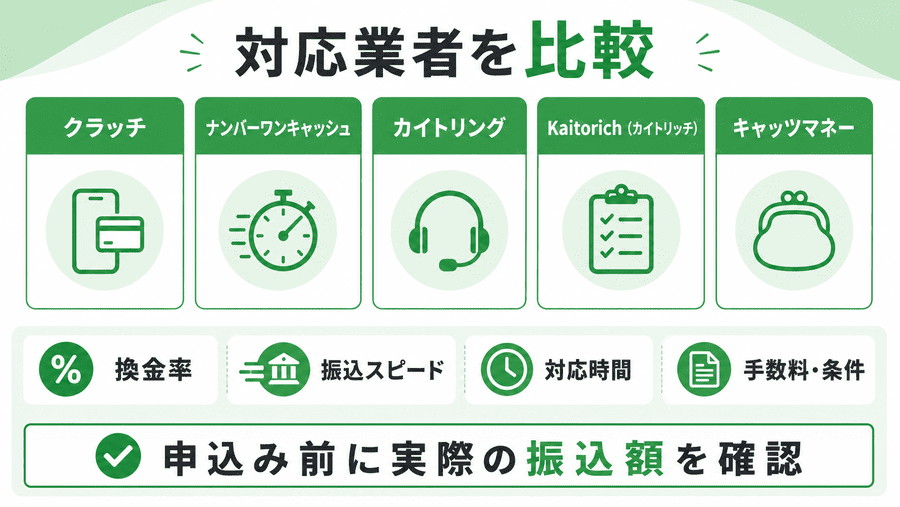 対応業者を比較

クラッチ

ナンバーワンキャッシュ

カイトリング

Kaitorich（カイトリッチ）

キャッツマネー

%

換金率

振込スピード

対応時間

手数料・条件

申込み前に実際の振込額を確認